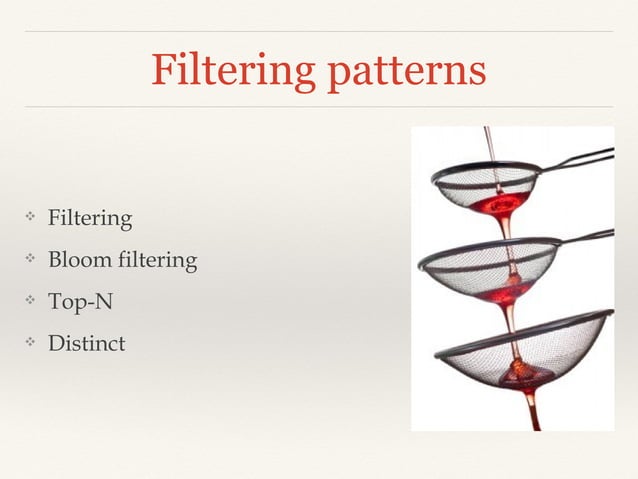 Filtering patterns

❖ Filtering
❖ Bloom filtering
❖ Top-N
❖ Distinct